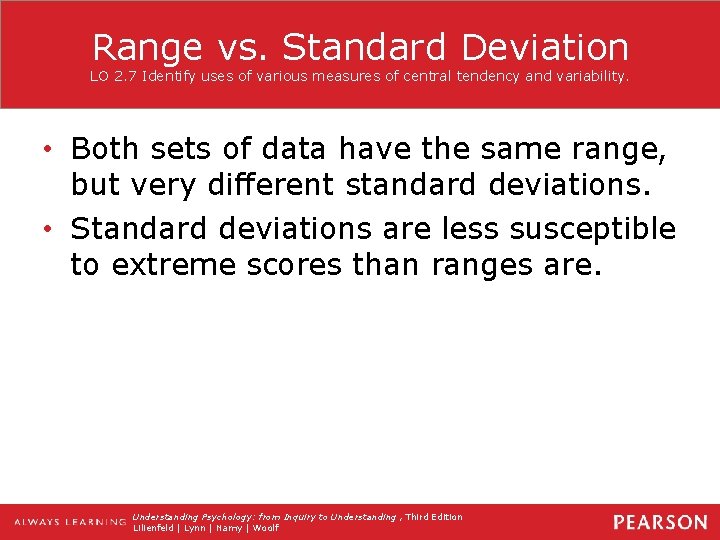 Range vs. Standard Deviation
LO 2.7 Identify uses of various measures of central tendency and variability.

• Both sets of data have the same range, but very different standard deviations.
• Standard deviations are less susceptible to extreme scores than ranges are.

ALWAYS LEARNING Understanding Psychology: from Inquiry to Understanding , Third Edition Lilienfeld | Lynn | Namy | Woolf
PEARSON